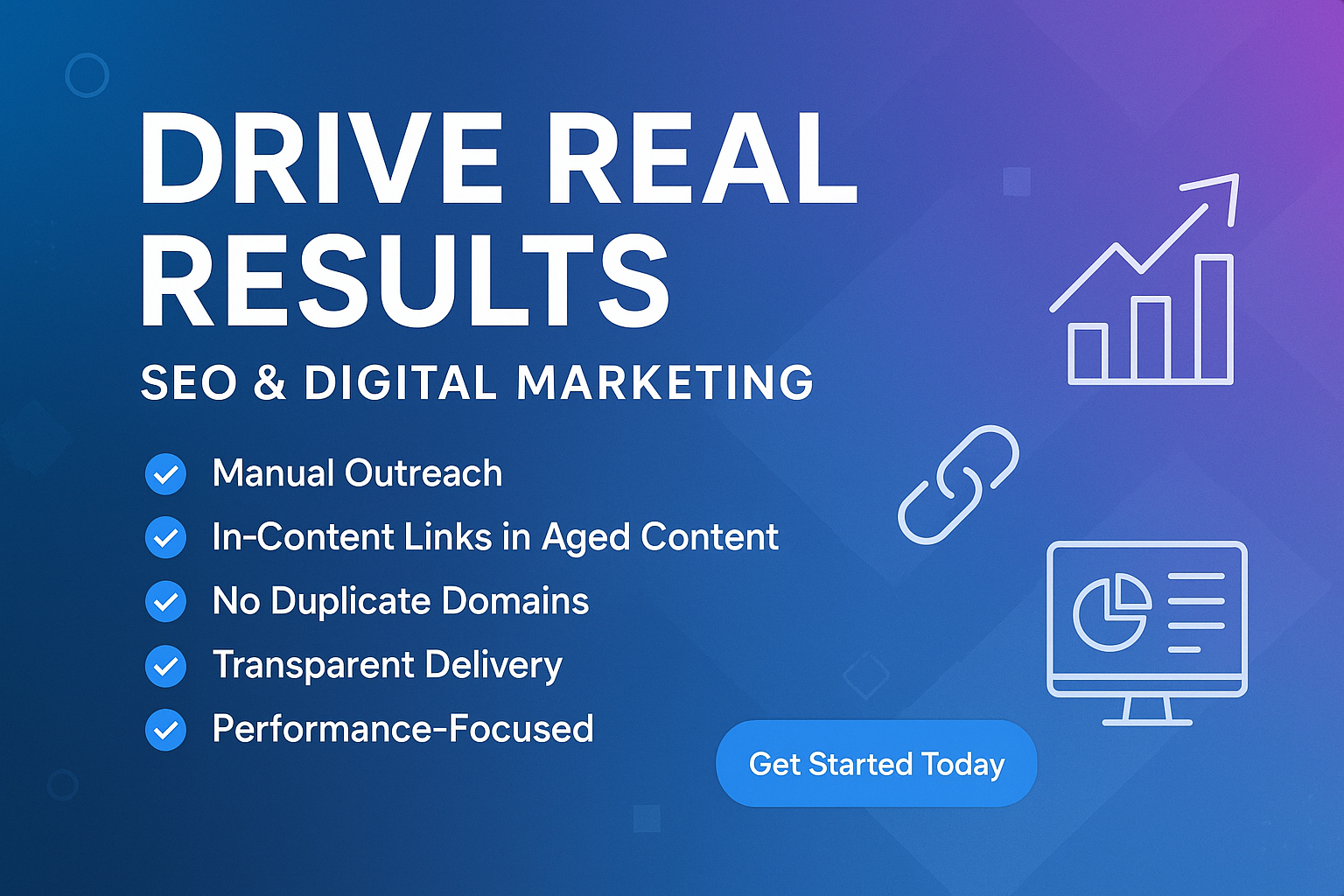 DRIVE REAL RESULTS

SEO & DIGITAL MARKETING

Manual Outreach
In-Content Links in Aged Content
No Duplicate Domains
Transparent Delivery
Performance-Focused

Get Started Today